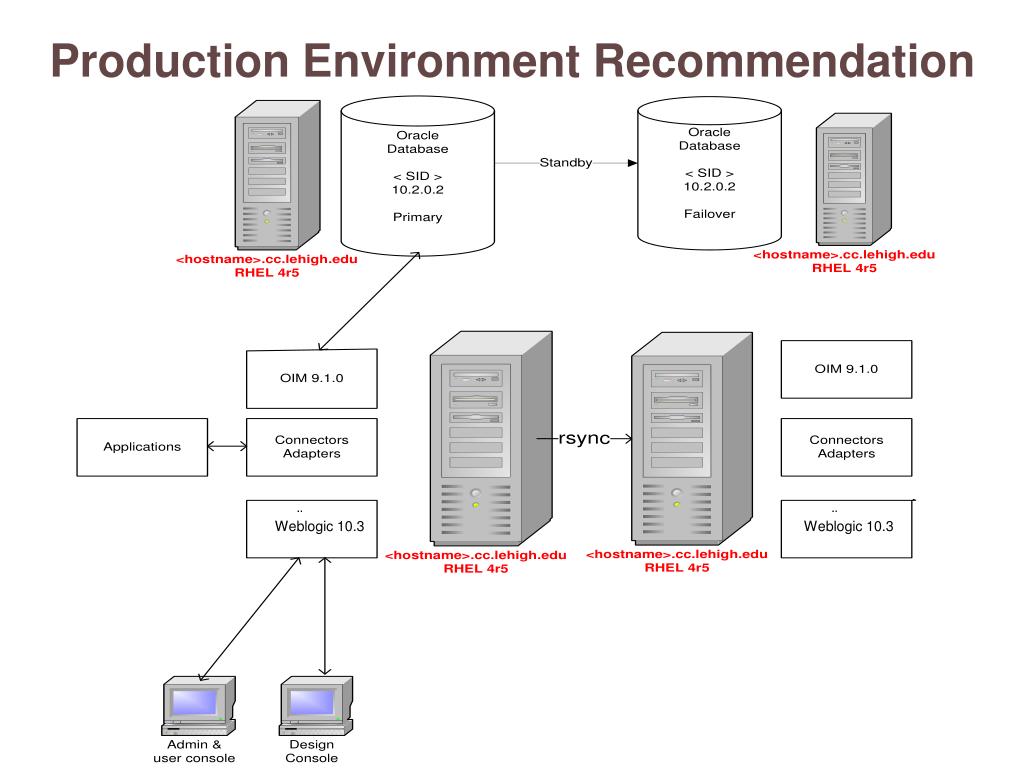 Production Environment Recommendation

Oracle Database

< SID > 10.2.0.2

Primary

Standby

Oracle Database

< SID > 10.2.0.2

Failover

<hostname>.cc.lehigh.edu
RHEL 4r5

<hostname>.cc.lehigh.edu
RHEL 4r5

OIM 9.1.0

Applications

Connectors
Adapters

..
Weblogic 10.3

rsync

<hostname>.cc.lehigh.edu
RHEL 4r5

<hostname>.cc.lehigh.edu
RHEL 4r5

OIM 9.1.0

Connectors
Adapters

..
Weblogic 10.3

Admin &
user console

Design
Console